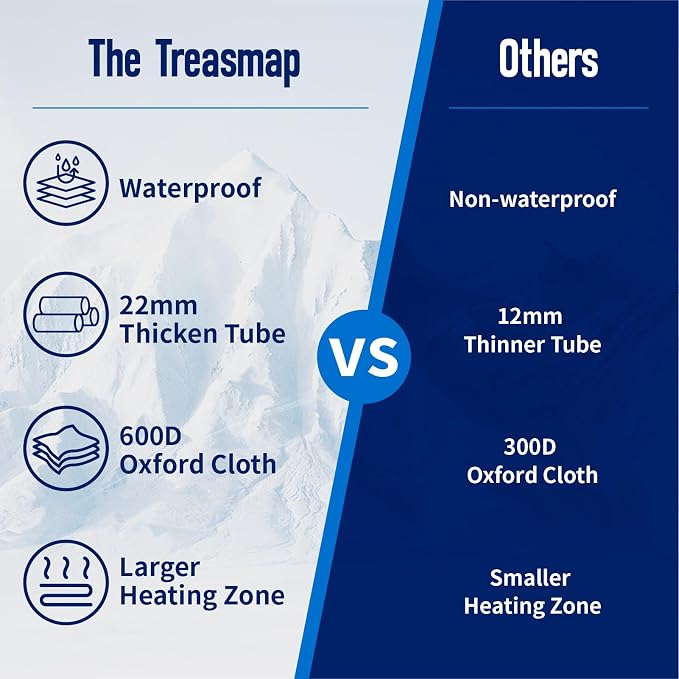 The Treasmap

Waterproof

22mm
Thicken Tube

600D
Oxford Cloth

Larger
Heating Zone

VS

Others

Non-waterproof

12mm
Thinner Tube

300D
Oxford Cloth

Smaller
Heating Zone